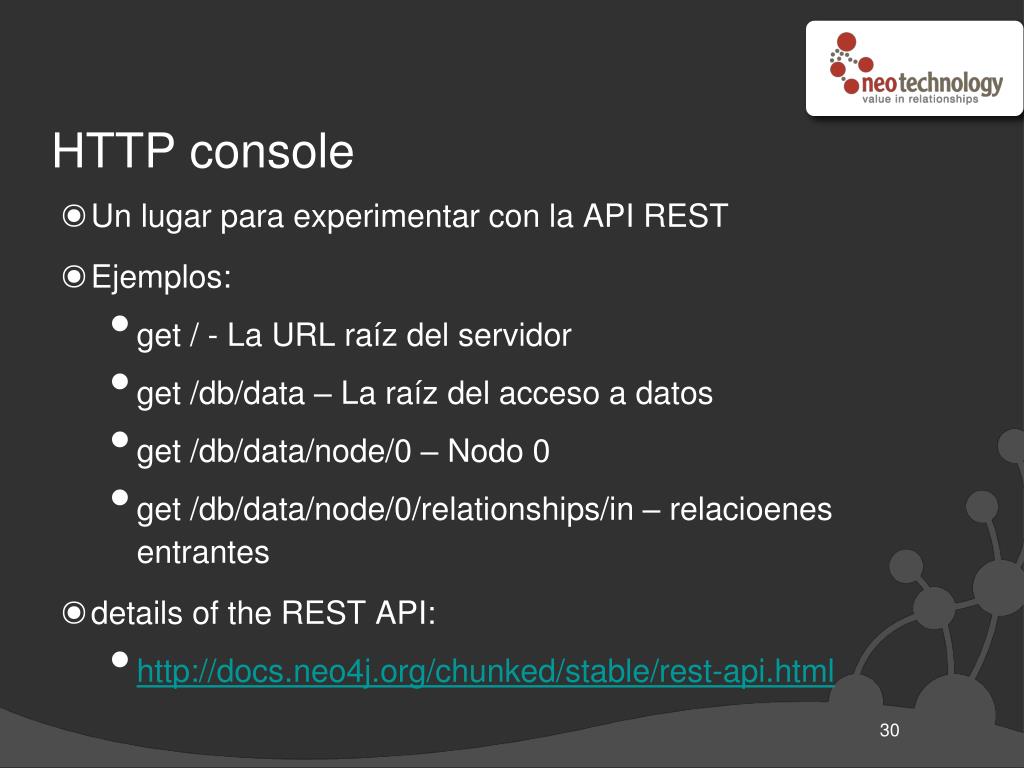 neotechnology
value in relationships

HTTP console

Un lugar para experimentar con la API REST

Ejemplos:

get / - La URL raíz del servidor

get /db/data – La raíz del acceso a datos

get /db/data/node/0 – Nodo 0

get /db/data/node/0/relationships/in – relacioenes entrantes

details of the REST API:

http://docs.neo4j.org/chunked/stable/rest-api.html

30